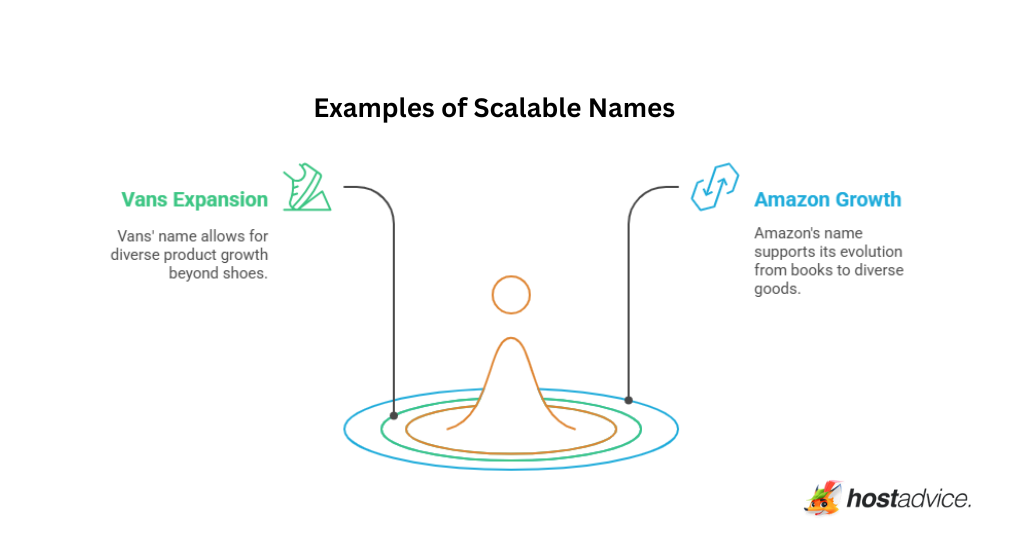 Examples of Scalable Names

Vans Expansion

Vans' name allows for diverse product growth beyond shoes.

Amazon Growth

Amazon's name supports its evolution from books to diverse goods.

hostadvice.